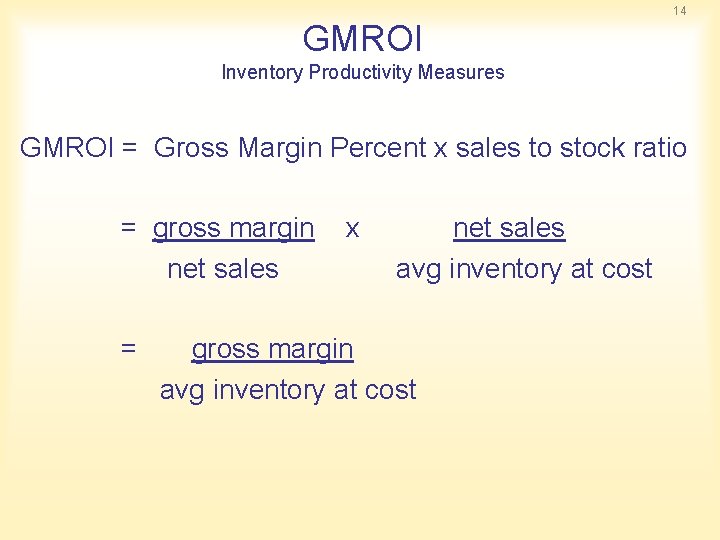 14

GMROI
Inventory Productivity Measures

GMROI = Gross Margin Percent x sales to stock ratio

$= \frac{\text{gross margin}}{\text{net sales}} \times \frac{\text{net sales}}{\text{avg inventory at cost}}$

$= \frac{\text{gross margin}}{\text{avg inventory at cost}}$